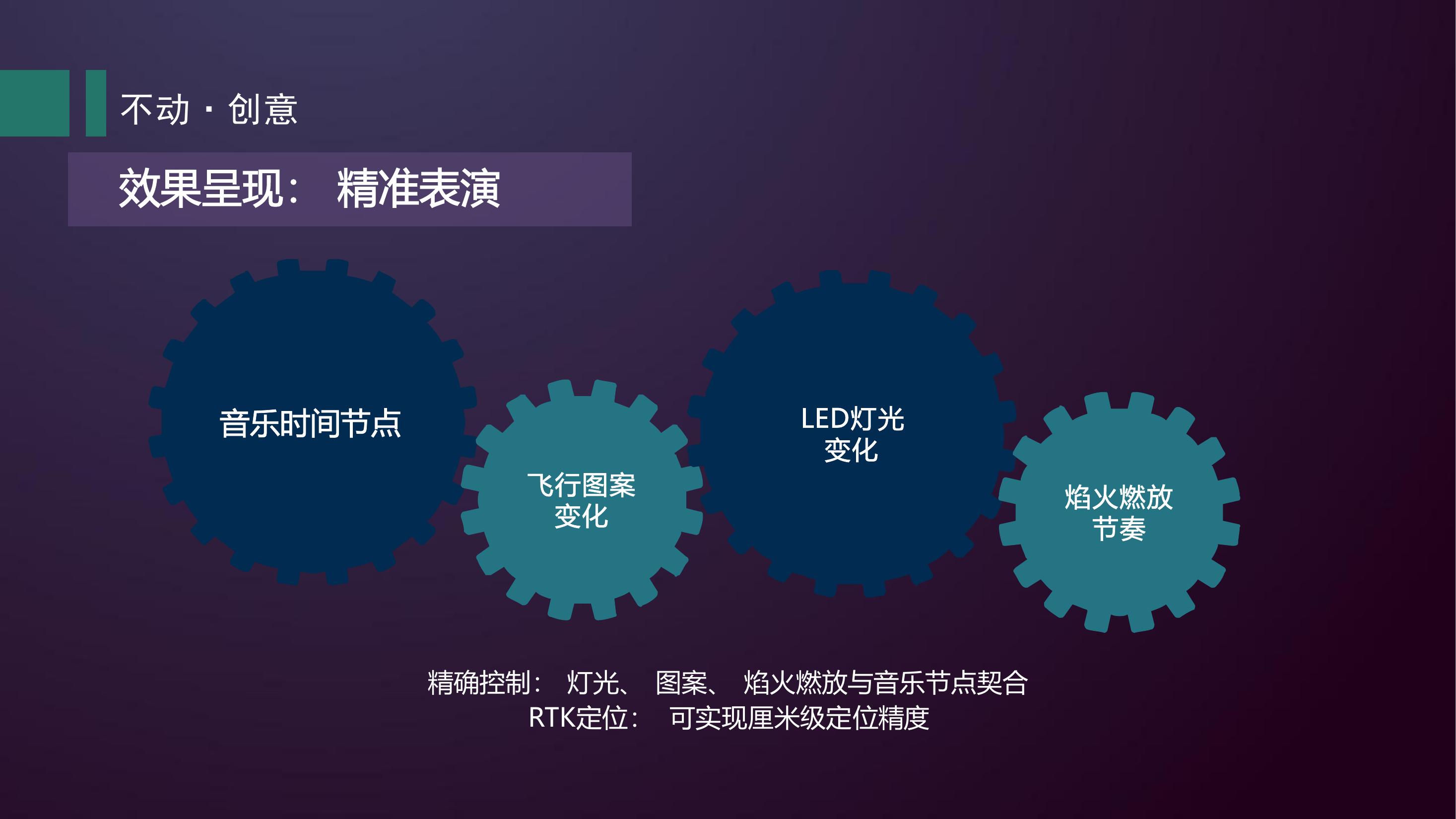 不动 · 创意

效果呈现： 精准表演

音乐时间节点

飞行图案变化

LED灯光变化

焰火燃放节奏

精确控制： 灯光、 图案、 焰火燃放与音乐节点契合
RTK定位： 可实现厘米级定位精度